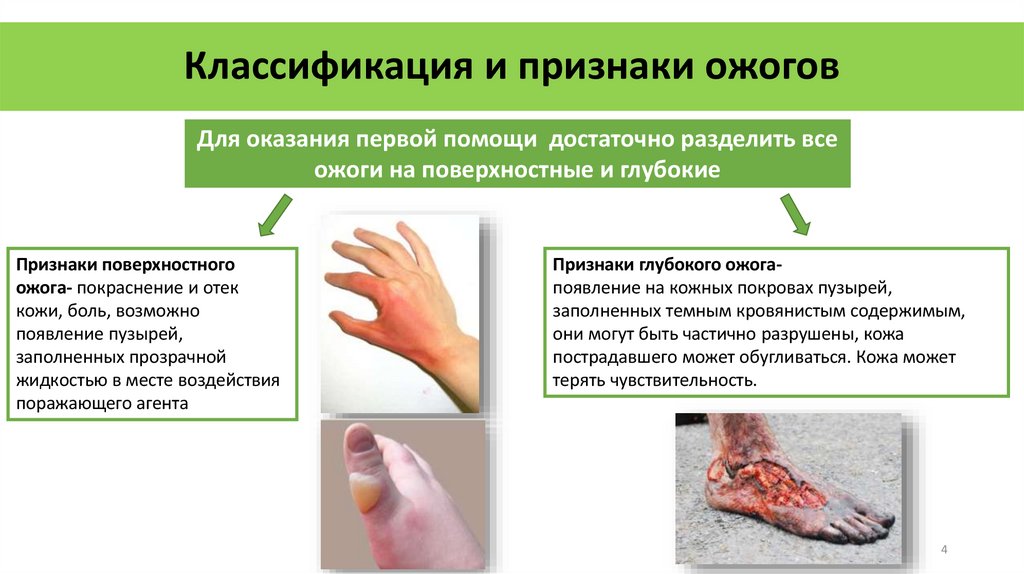 Классификация и признаки ожогов

Для оказания первой помощи достаточно разделить все ожоги на поверхностные и глубокие

Признаки поверхностного ожога- покраснение и отек кожи, боль, возможно появление пузырей, заполненных прозрачной жидкостью в месте воздействия поражающего агента

Признаки глубокого ожога- появление на кожных покровах пузырей, заполненных темным кровянистым содержимым, они могут быть частично разрушены, кожа пострадавшего может обугливаться. Кожа может терять чувствительность.

4